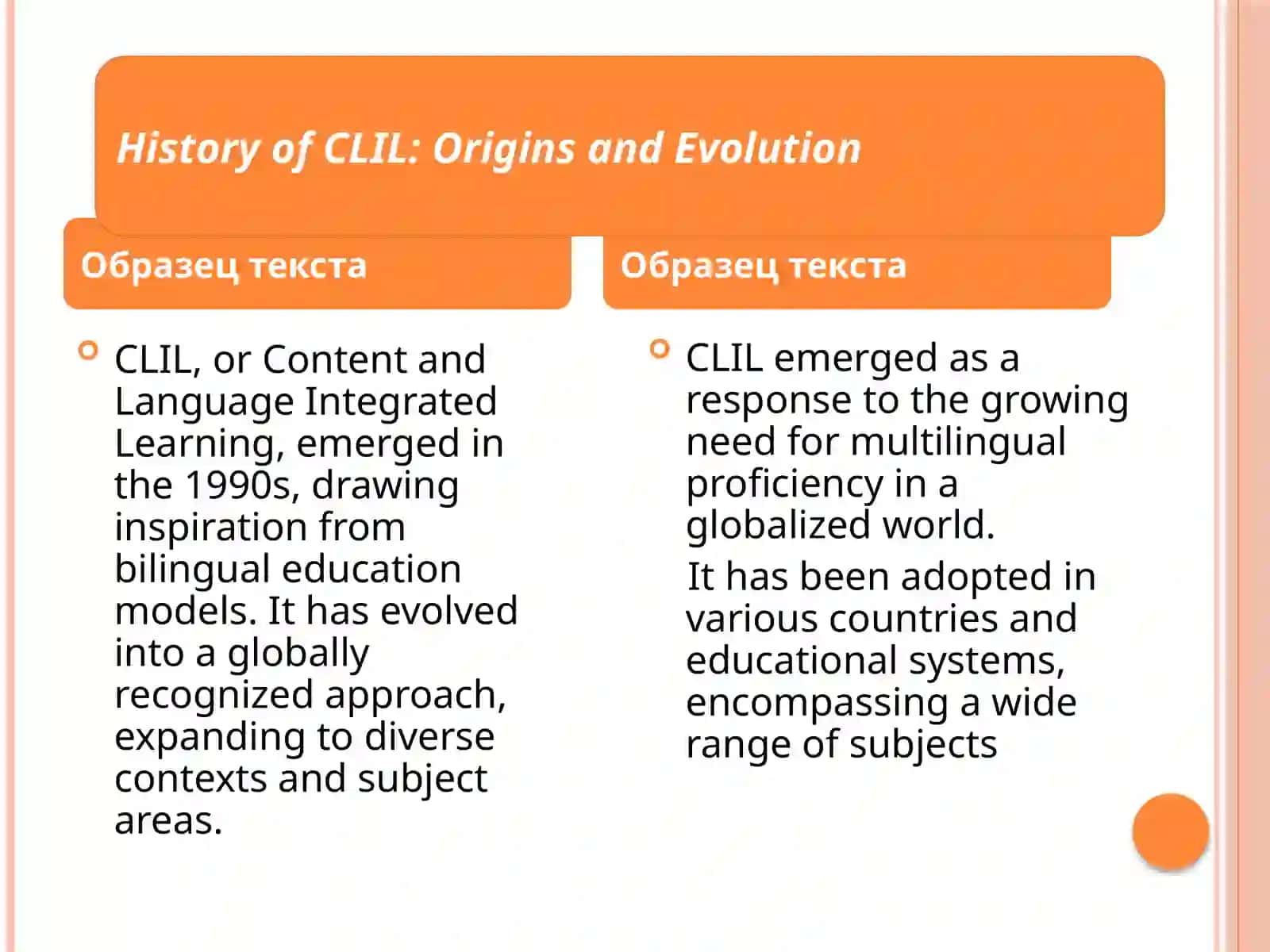 History of CLIL: Origins and Evolution

Образец текста

CLIL, or Content and Language Integrated Learning, emerged in the 1990s, drawing inspiration from bilingual education models. It has evolved into a globally recognized approach, expanding to diverse contexts and subject areas.

Образец текста

CLIL emerged as a response to the growing need for multilingual proficiency in a globalized world.

It has been adopted in various countries and educational systems, encompassing a wide range of subjects